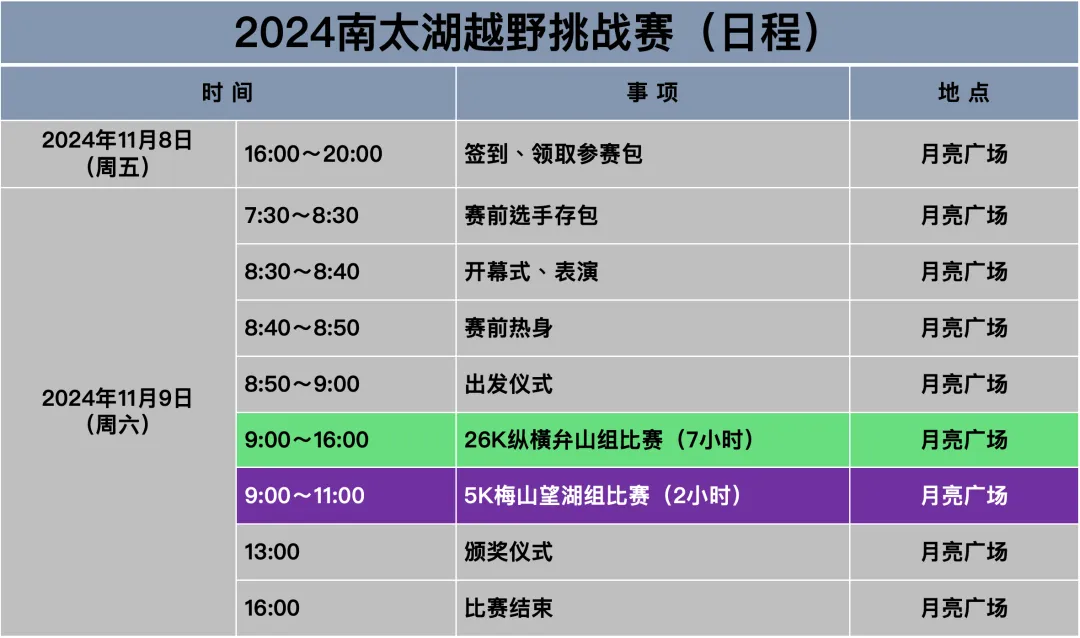 2024南太湖越野挑战赛（日程）

| 时间 | | 事项 | 地点 |
|---|---|---|---|
| 2024年11月8日（周五） | 16:00～20:00 | 签到、领取参赛包 | 月亮广场 |
| 2024年11月9日（周六） | 7:30～8:30 | 赛前选手存包 | 月亮广场 |
| | 8:30～8:40 | 开幕式、表演 | 月亮广场 |
| | 8:40～8:50 | 赛前热身 | 月亮广场 |
| | 8:50～9:00 | 出发仪式 | 月亮广场 |
| | 9:00～16:00 | 26K纵横弁山组比赛（7小时） | 月亮广场 |
| | 9:00～11:00 | 5K梅山望湖组比赛（2小时） | 月亮广场 |
| | 13:00 | 颁奖仪式 | 月亮广场 |
| | 16:00 | 比赛结束 | 月亮广场 |